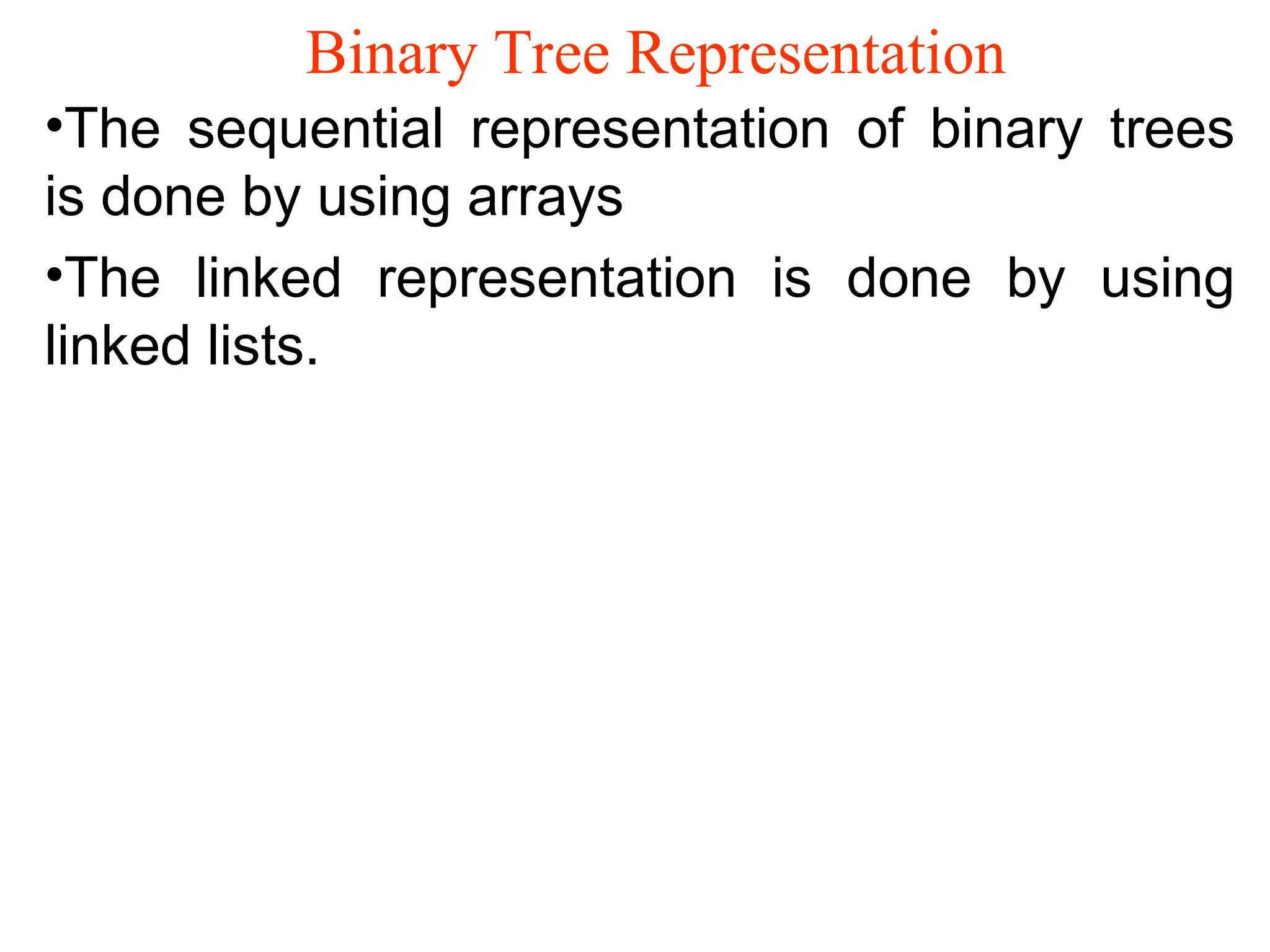 Binary Tree Representation

•The sequential representation of binary trees is done by using arrays

•The linked representation is done by using linked lists.